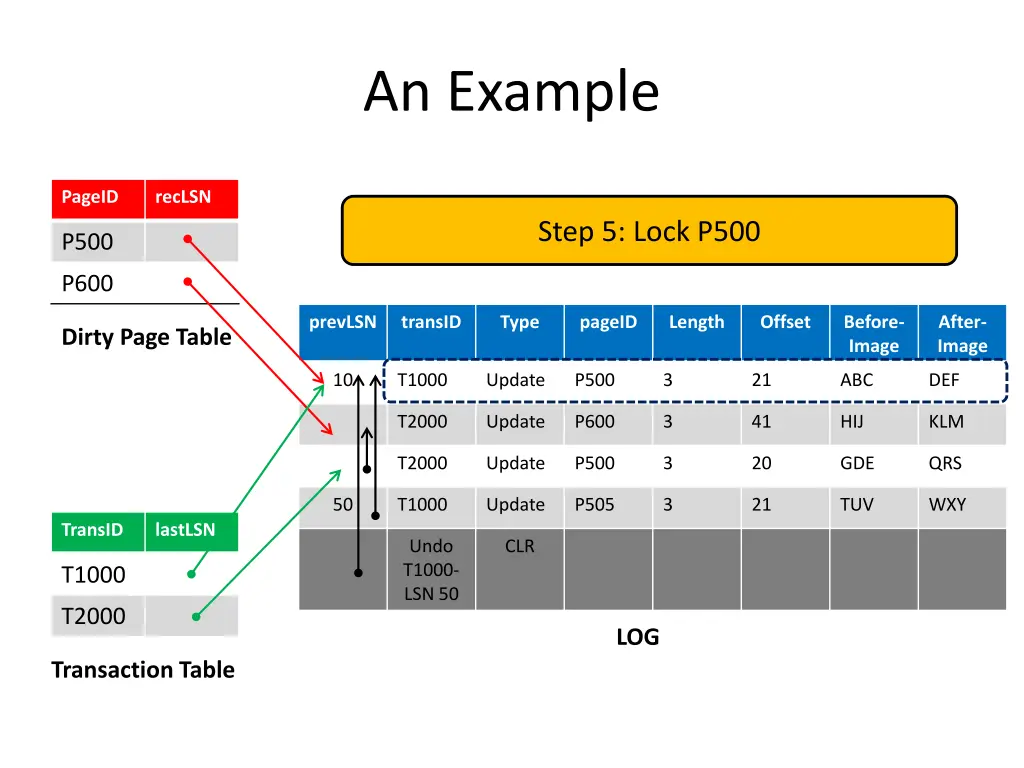 An Example

| PageID | recLSN |
|---|---|
| P500 | |
| P600 | |

Dirty Page Table

Step 5: Lock P500

| prevLSN | transID | Type | pageID | Length | Offset | Before-Image | After-Image |
|---|---|---|---|---|---|---|---|
| 10 | T1000 | Update | P500 | 3 | 21 | ABC | DEF |
| | T2000 | Update | P600 | 3 | 41 | HIJ | KLM |
| | T2000 | Update | P500 | 3 | 20 | GDE | QRS |
| 50 | T1000 | Update | P505 | 3 | 21 | TUV | WXY |
| | Undo T1000-LSN 50 | CLR | | | | | |

LOG

| TransID | lastLSN |
|---|---|
| T1000 | |
| T2000 | |

Transaction Table